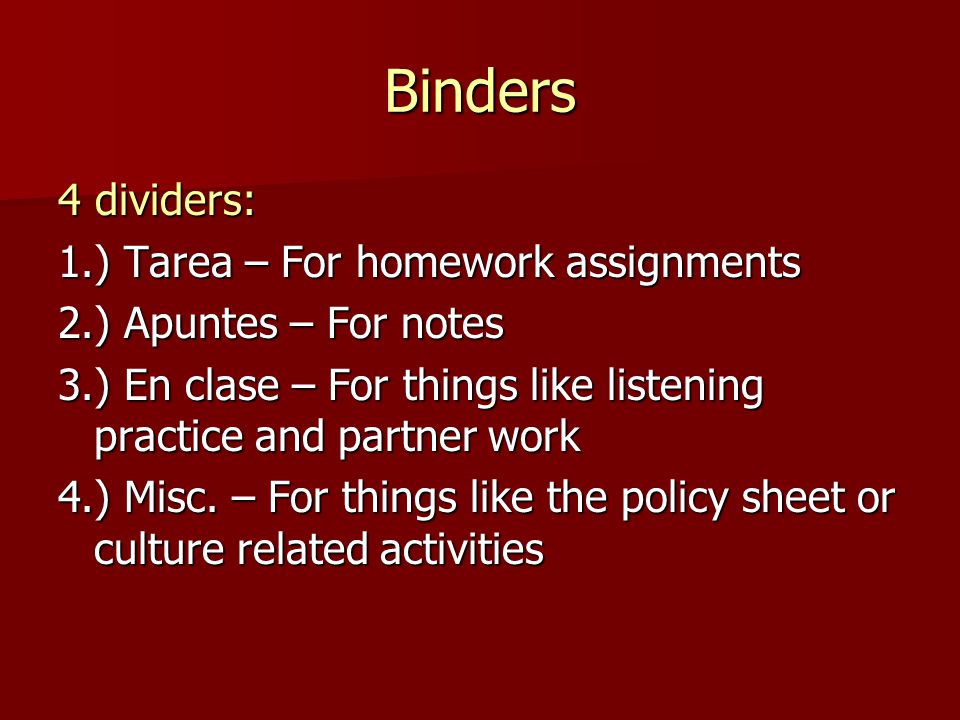 Binders

4 dividers:

1.) Tarea – For homework assignments

2.) Apuntes – For notes

3.) En clase – For things like listening practice and partner work

4.) Misc. – For things like the policy sheet or culture related activities